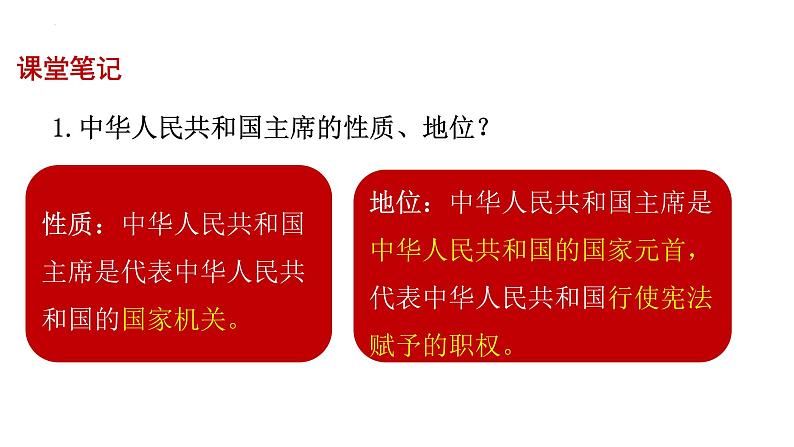 课堂笔记

1. 中华人民共和国主席的性质、地位？

性质：中华人民共和国主席是代表中华人民共和国的国家机关。

地位：中华人民共和国主席是中华人民共和国的国家元首，代表中华人民共和国行使宪法赋予的职权。